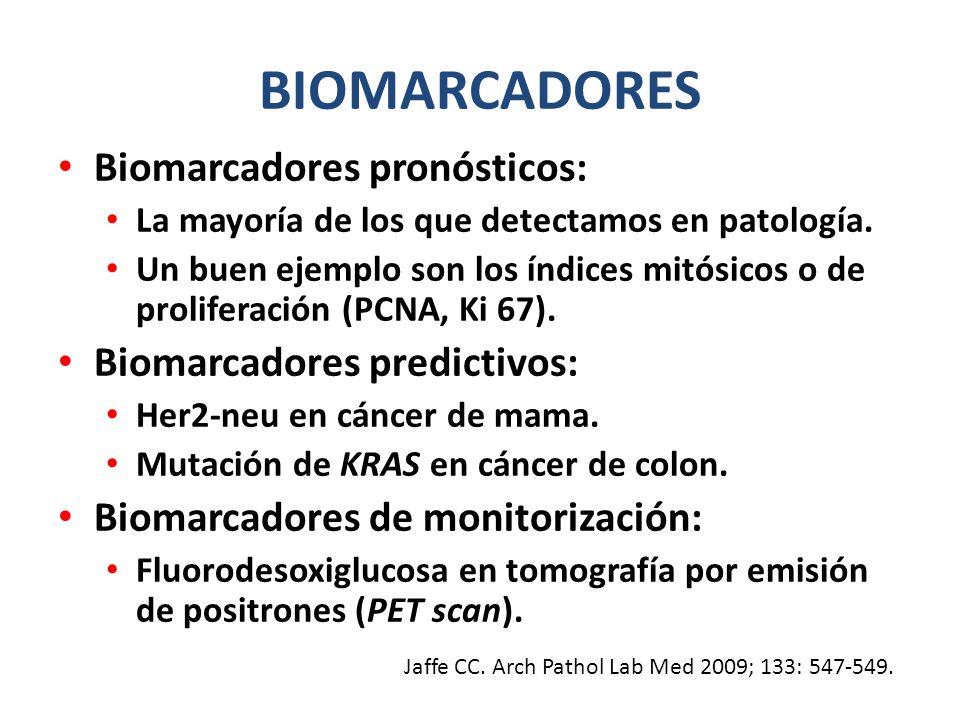 BIOMARCADORES

• Biomarcadores pronósticos:
  • La mayoría de los que detectamos en patología.
  • Un buen ejemplo son los índices mitósicos o de proliferación (PCNA, Ki 67).
• Biomarcadores predictivos:
  • Her2-neu en cáncer de mama.
  • Mutación de KRAS en cáncer de colon.
• Biomarcadores de monitorización:
  • Fluorodesoxiglucosa en tomografía por emisión de positrones (PET scan).

Jaffe CC. Arch Pathol Lab Med 2009; 133: 547-549.